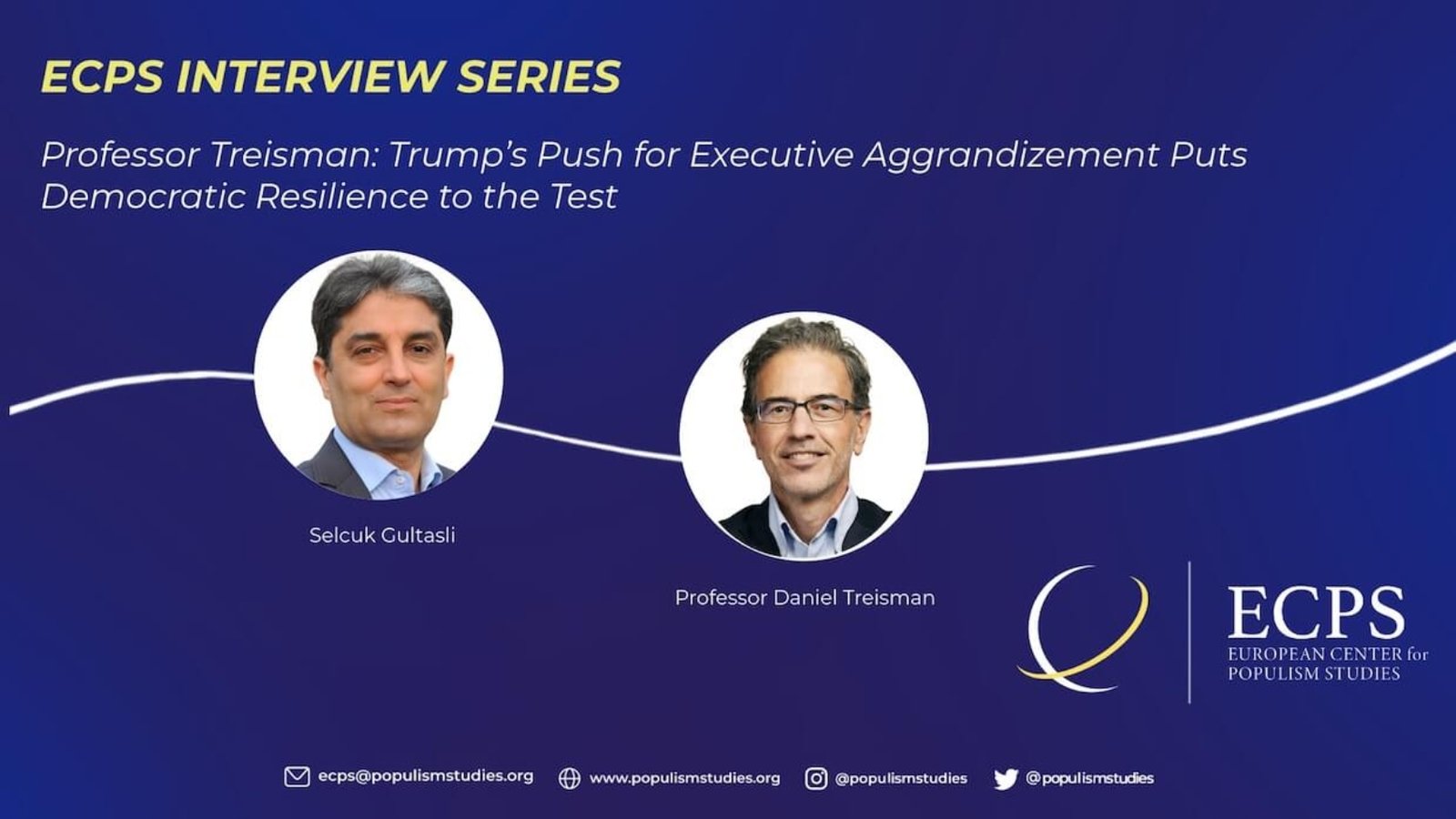 ECPS INTERVIEW SERIES

Professor Treisman: Trump's Push for Executive Aggrandizement Puts Democratic Resilience to the Test

Selcuk Gultasli

Professor Daniel Treisman

ECPS
EUROPEAN CENTER for POPULISM STUDIES

ecps@populismstudies.org www.populismstudies.org @populismstudies @populismstudies